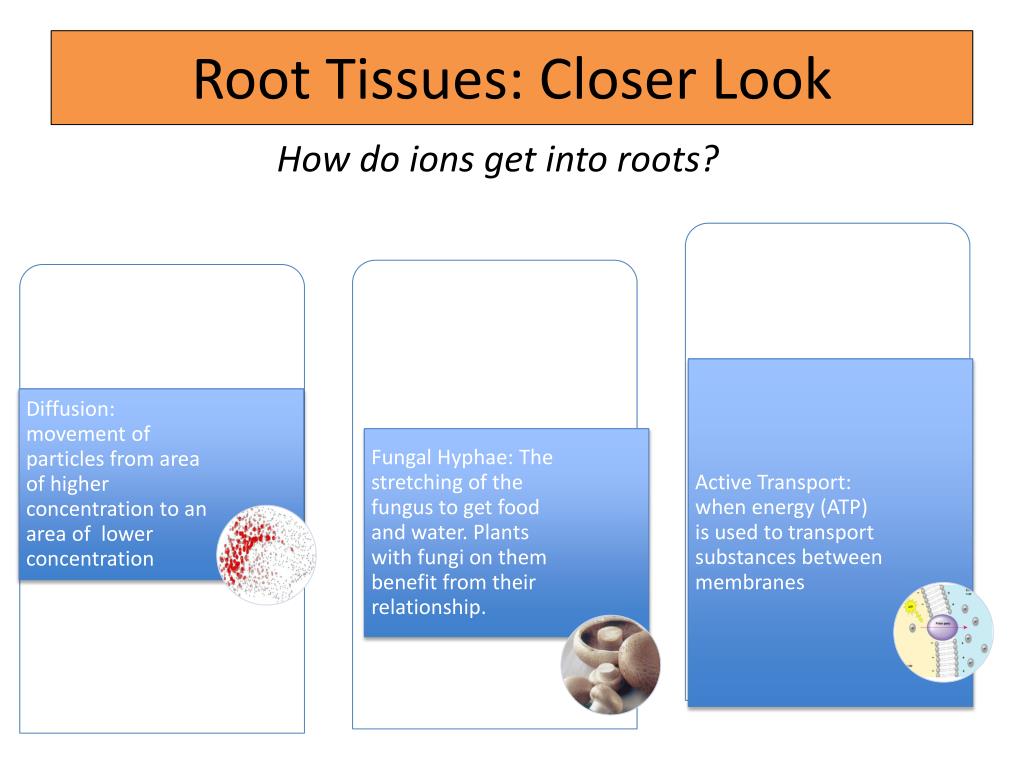 Root Tissues: Closer Look

How do ions get into roots?

Diffusion: movement of particles from area of higher concentration to an area of lower concentration

Fungal Hyphae: The stretching of the fungus to get food and water. Plants with fungi on them benefit from their relationship.

Active Transport: when energy (ATP) is used to transport substances between membranes